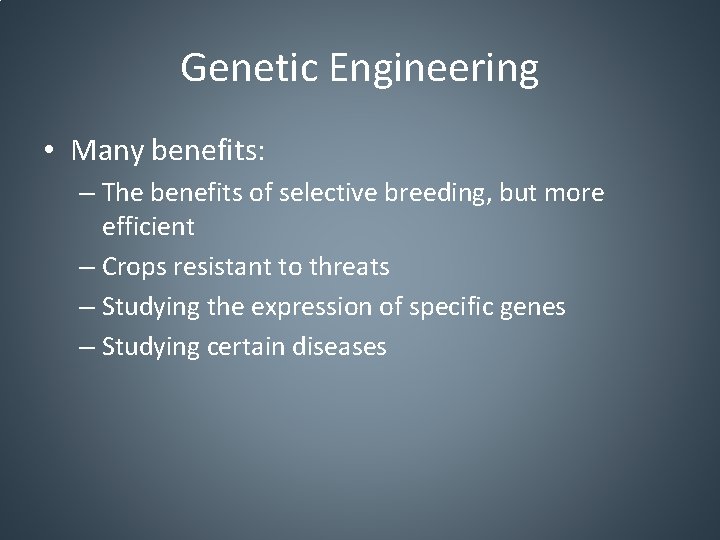 Genetic Engineering

• Many benefits:
  – The benefits of selective breeding, but more efficient
  – Crops resistant to threats
  – Studying the expression of specific genes
  – Studying certain diseases